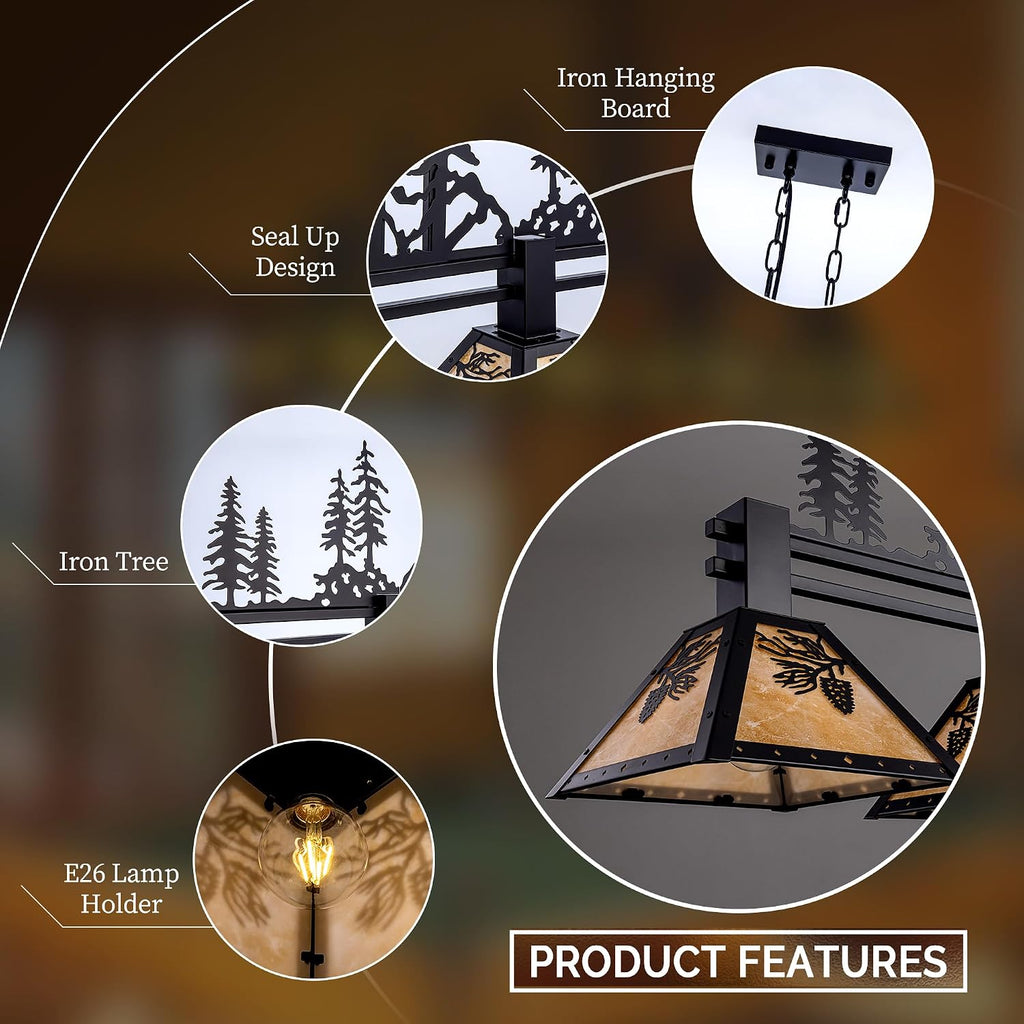 Iron Hanging Board

Seal Up Design

Iron Tree

E26 Lamp Holder

PRODUCT FEATURES